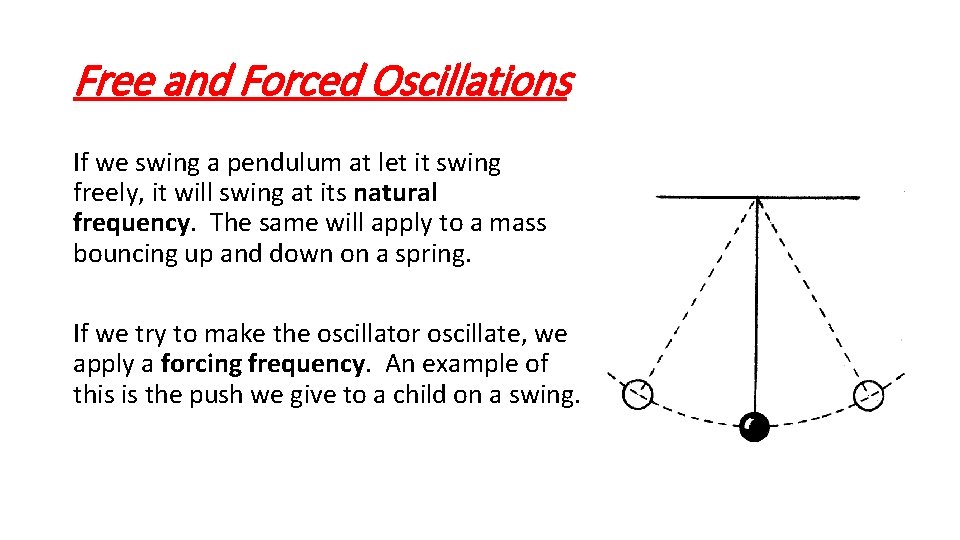 Free and Forced Oscillations

If we swing a pendulum at let it swing freely, it will swing at its natural frequency. The same will apply to a mass bouncing up and down on a spring.

If we try to make the oscillator oscillate, we apply a forcing frequency. An example of this is the push we give to a child on a swing.